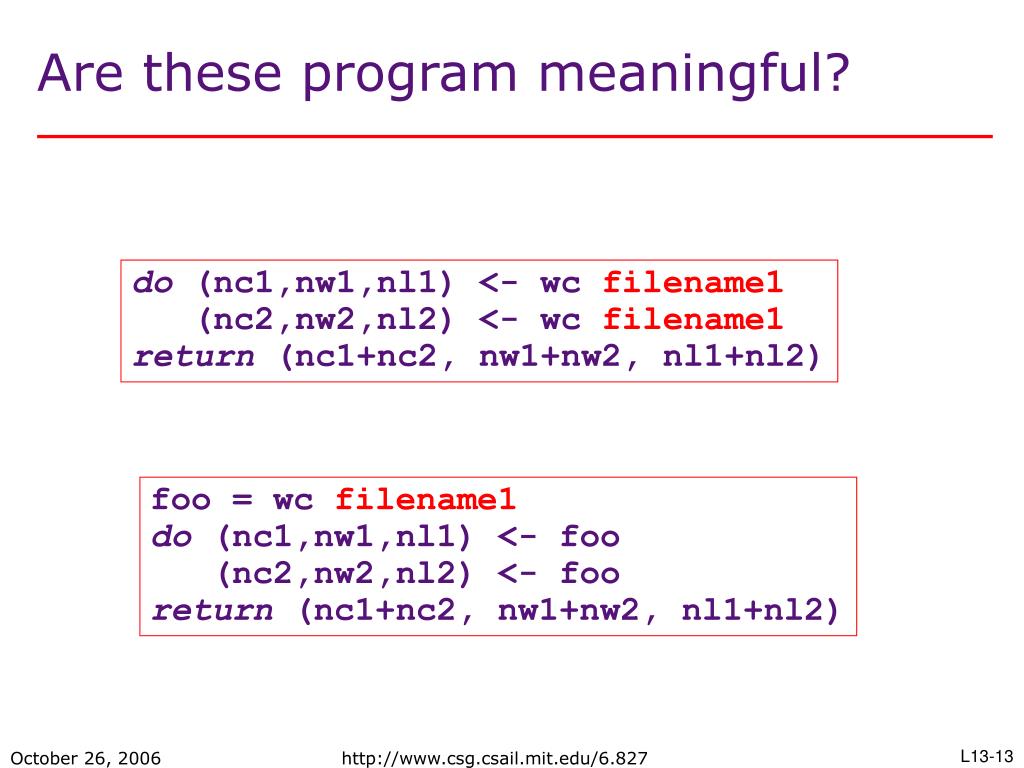 Are these program meaningful?

do (nc1,nw1,nl1) <- wc filename1
(nc2,nw2,nl2) <- wc filename1
return (nc1+nc2, nw1+nw2, nl1+nl2)

foo = wc filename1
do (nc1,nw1,nl1) <- foo
(nc2,nw2,nl2) <- foo
return (nc1+nc2, nw1+nw2, nl1+nl2)

October 26, 2006 http://www.csg.csail.mit.edu/6.827 L13-13